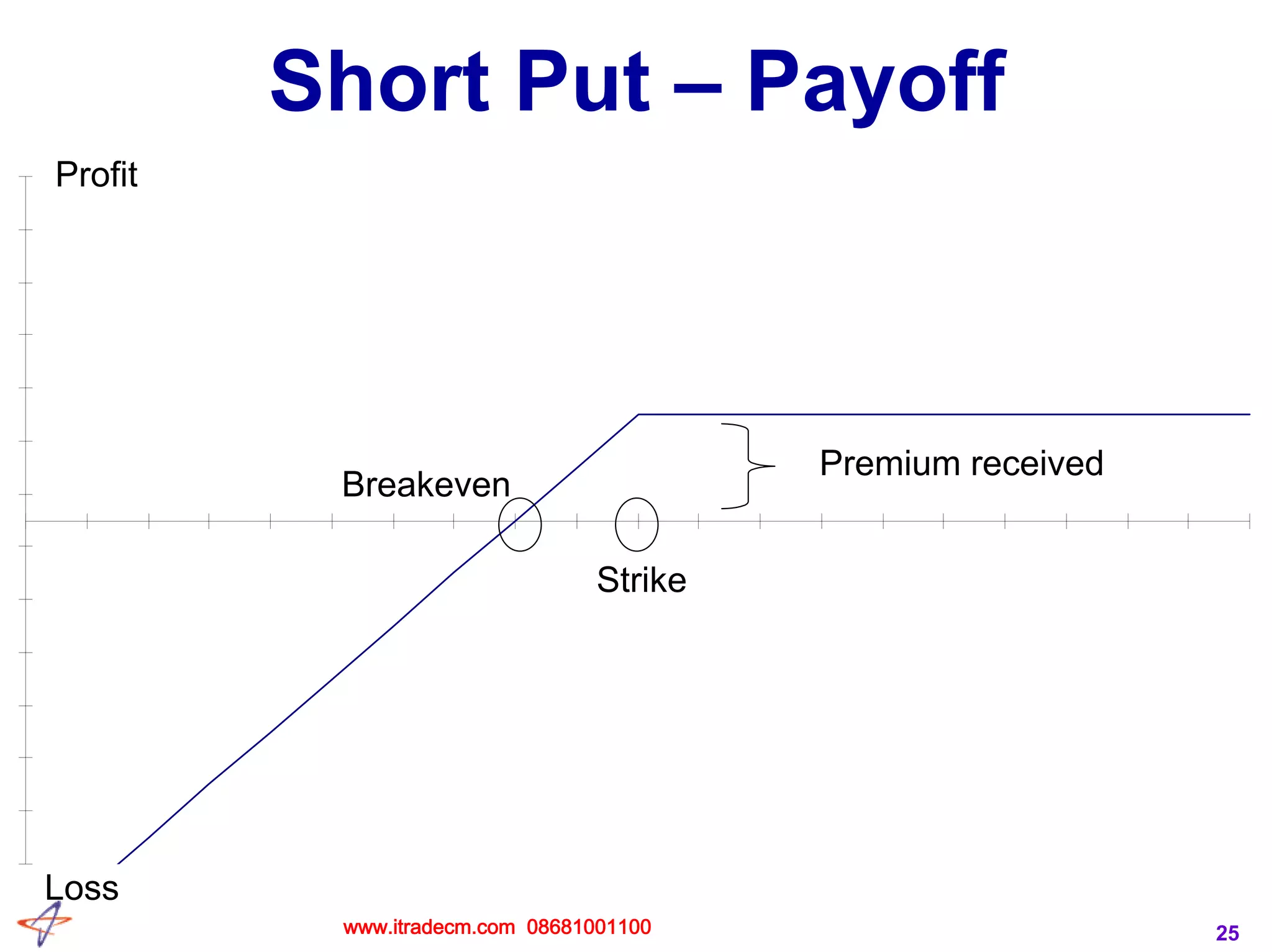 Short Put – Payoff

Profit

Premium received

Breakeven

Strike

Loss

www.itradecm.com 08681001100

25